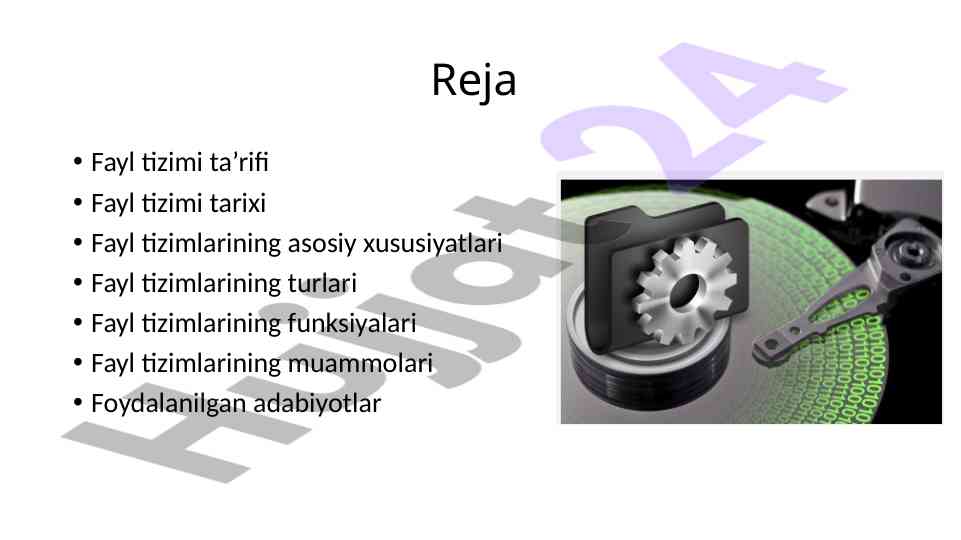 Reja

• Fayl tizimi ta’rifi
• Fayl tizimi tarixi
• Fayl tizimlarining asosiy xususiyatlari
• Fayl tizimlarining turlari
• Fayl tizimlarining funksiyalari
• Fayl tizimlarining muammolari
• Foydalanilgan adabiyotlar

Hujjat24